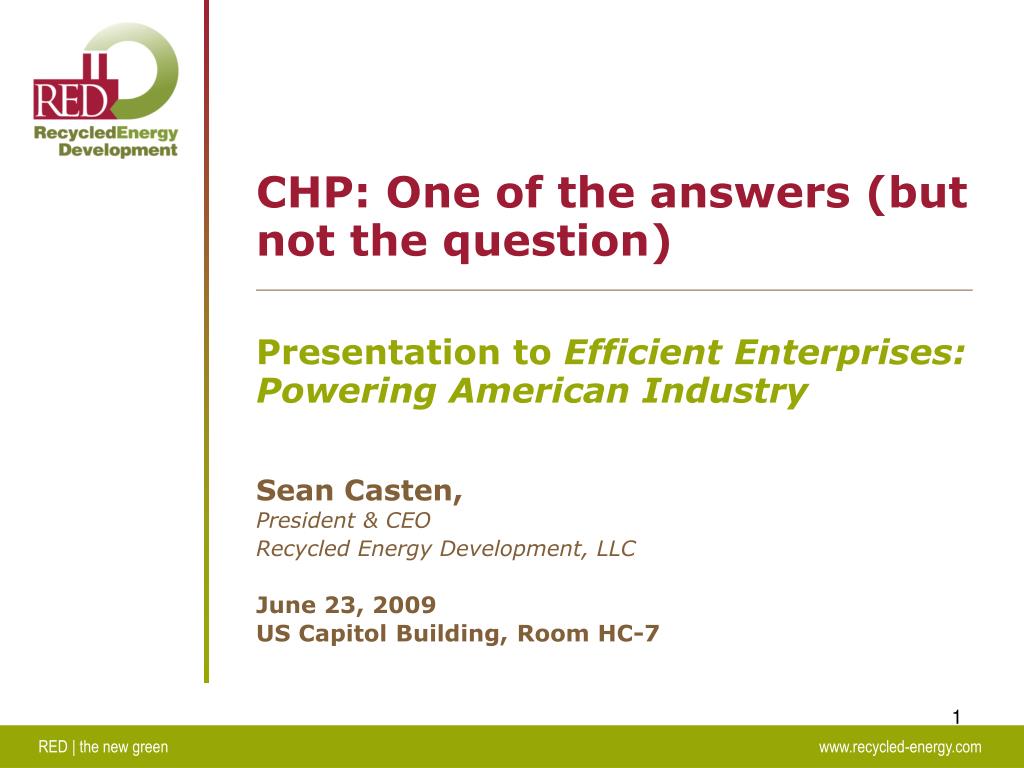 RED
RecycledEnergy Development

CHP: One of the answers (but not the question)

Presentation to Efficient Enterprises: Powering American Industry

Sean Casten,
President & CEO
Recycled Energy Development, LLC

June 23, 2009
US Capitol Building, Room HC-7

1

RED | the new green

www.recycled-energy.com